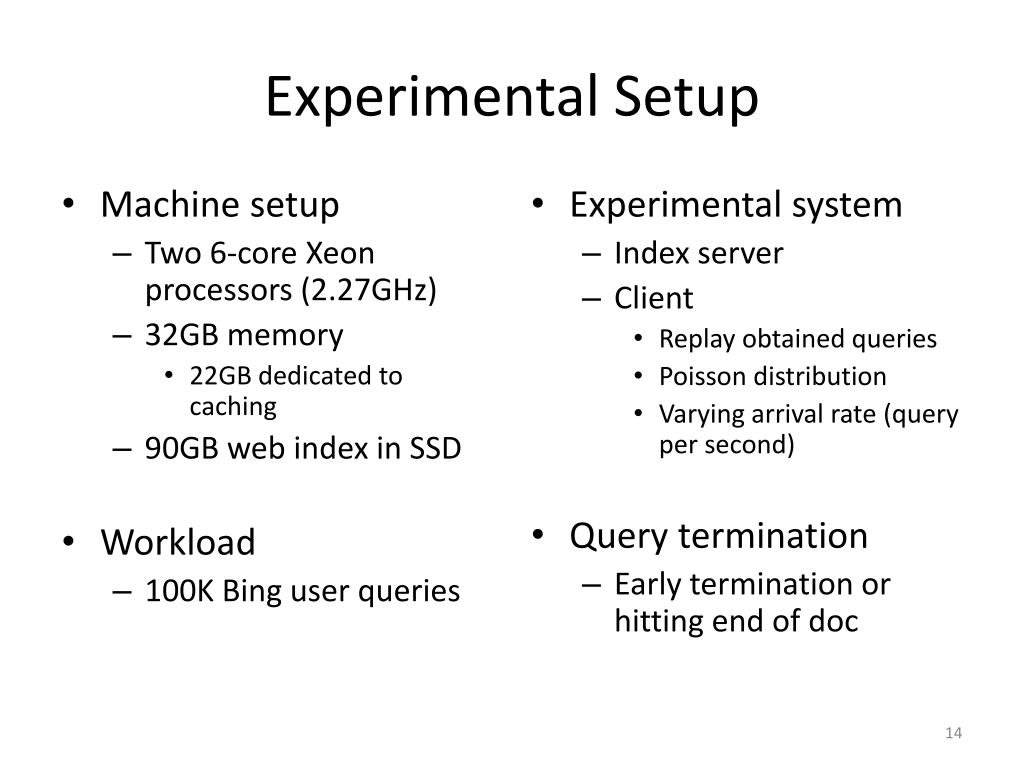 Experimental Setup

• Machine setup
– Two 6-core Xeon processors (2.27GHz)
– 32GB memory
• 22GB dedicated to caching
– 90GB web index in SSD

• Workload
– 100K Bing user queries

• Experimental system
– Index server
– Client
• Replay obtained queries
• Poisson distribution
• Varying arrival rate (query per second)

• Query termination
– Early termination or hitting end of doc

14